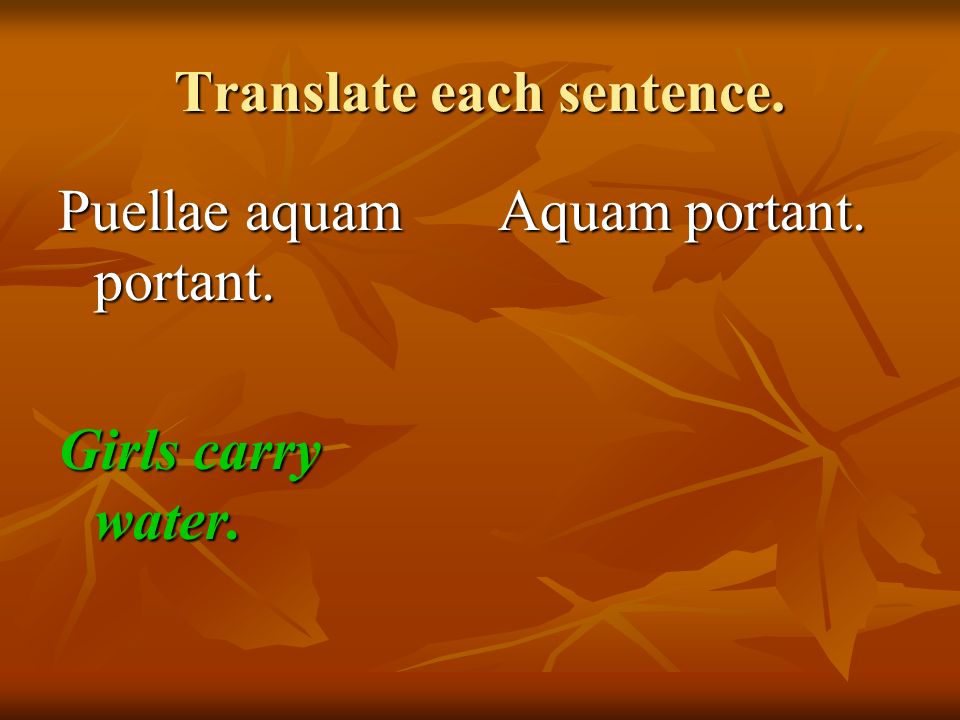 Translate each sentence.

Puellae aquam portant.

Girls carry water.

Aquam portant.